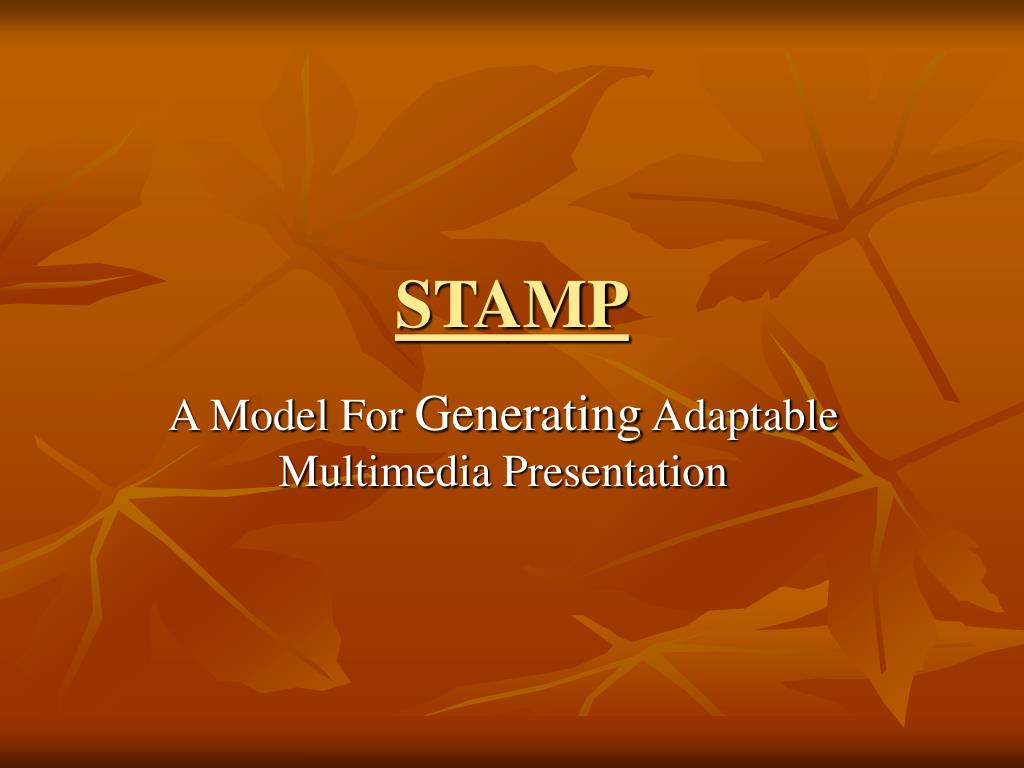 STAMP

A Model For Generating Adaptable Multimedia Presentation